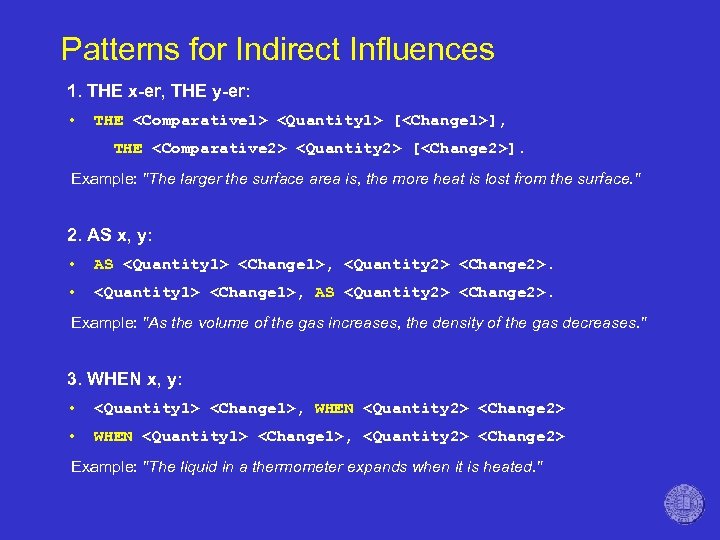 Patterns for Indirect Influences

1. THE x-er, THE y-er:

• THE <Comparative1> <Quantity1> [<Change1>],
THE <Comparative2> <Quantity2> [<Change2>].

Example: "The larger the surface area is, the more heat is lost from the surface."

2. AS x, y:

• AS <Quantity1> <Change1>, <Quantity2> <Change2>.
• <Quantity1> <Change1>, AS <Quantity2> <Change2>.

Example: "As the volume of the gas increases, the density of the gas decreases."

3. WHEN x, y:

• <Quantity1> <Change1>, WHEN <Quantity2> <Change2>
• WHEN <Quantity1> <Change1>, <Quantity2> <Change2>

Example: "The liquid in a thermometer expands when it is heated."